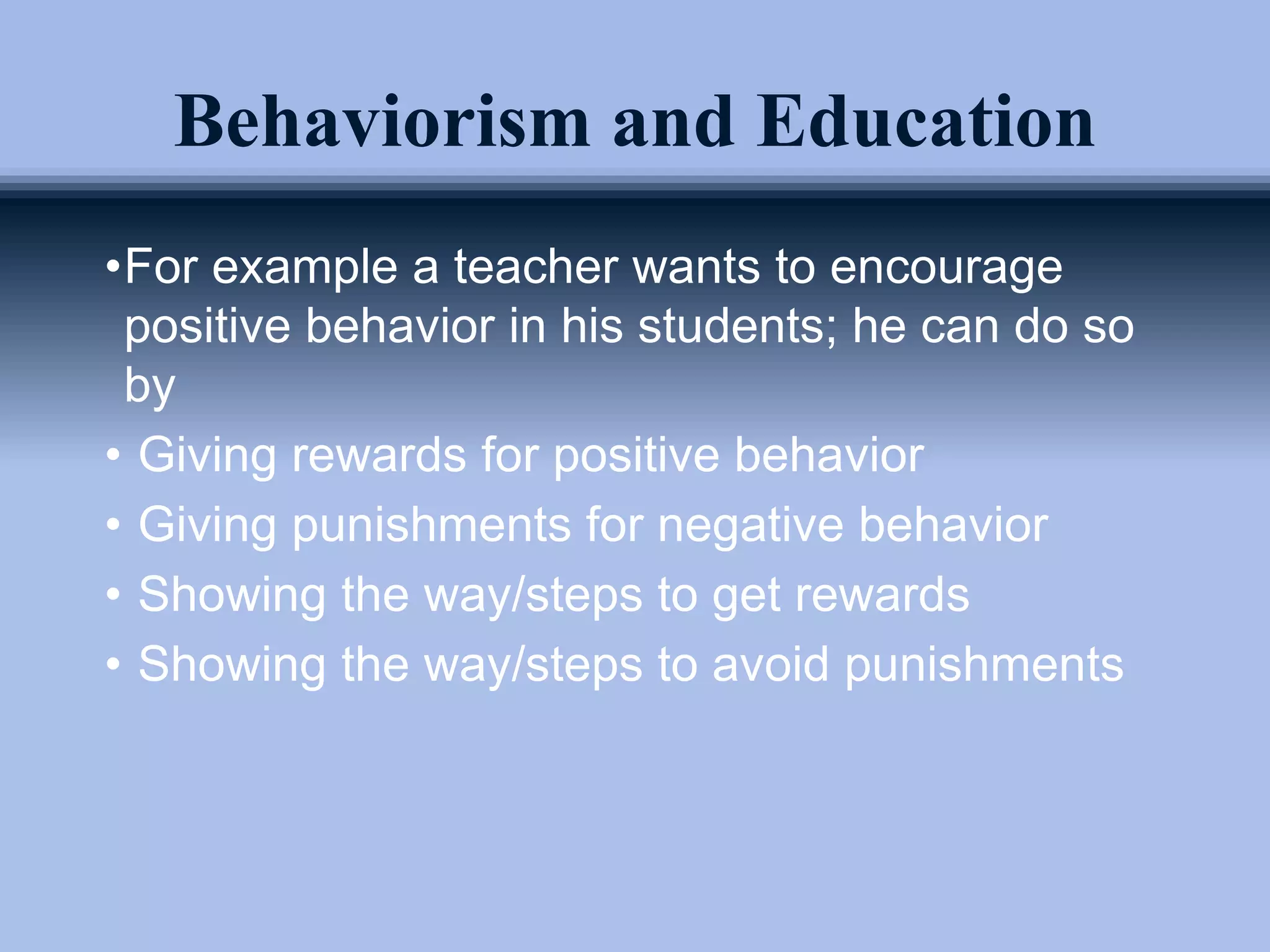 Behaviorism and Education

•For example a teacher wants to encourage positive behavior in his students; he can do so by

• Giving rewards for positive behavior

• Giving punishments for negative behavior

• Showing the way/steps to get rewards

• Showing the way/steps to avoid punishments